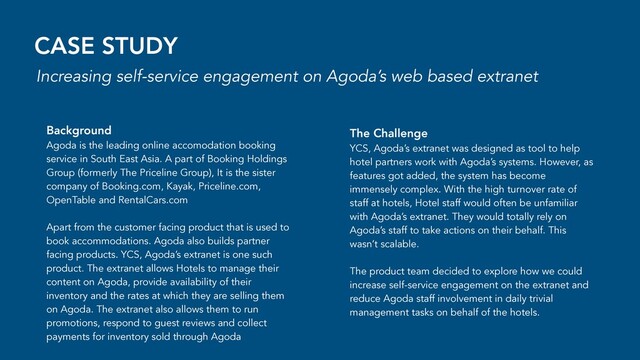 CASE STUDY

Increasing self-service engagement on Agoda's web based extranet

Background

Agoda is the leading online accomodation booking service in South East Asia. A part of Booking Holdings Group (formerly The Priceline Group), It is the sister company of Booking.com, Kayak, Priceline.com, OpenTable and RentalCars.com

Apart from the customer facing product that is used to book accommodations. Agoda also builds partner facing products. YCS, Agoda's extranet is one such product. The extranet allows Hotels to manage their content on Agoda, provide availability of their inventory and the rates at which they are selling them on Agoda. The extranet also allows them to run promotions, respond to guest reviews and collect payments for inventory sold through Agoda

The Challenge

YCS, Agoda's extranet was designed as tool to help hotel partners work with Agoda's systems. However, as features got added, the system has become immensely complex. With the high turnover rate of staff at hotels, Hotel staff would often be unfamiliar with Agoda's extranet. They would totally rely on Agoda's staff to take actions on their behalf. This wasn't scalable.

The product team decided to explore how we could increase self-service engagement on the extranet and reduce Agoda staff involvement in daily trivial management tasks on behalf of the hotels.